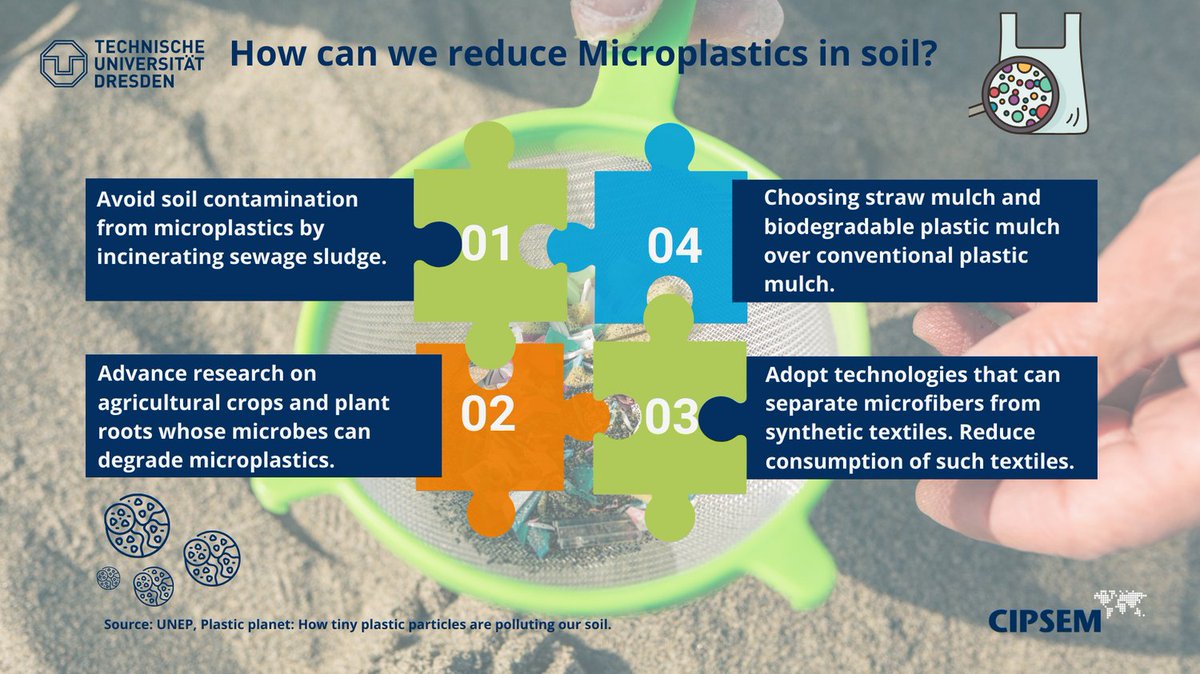 TECHNISCHE UNIVERSITÄT DRESDEN

How can we reduce Microplastics in soil?

Avoid soil contamination from microplastics by incinerating sewage sludge.

01

04

Choosing straw mulch and biodegradable plastic mulch over conventional plastic mulch.

Advance research on agricultural crops and plant roots whose microbes can degrade microplastics.

02

03

Adopt technologies that can separate microfibers from synthetic textiles. Reduce consumption of such textiles.

Source: UNEP, Plastic planet: How tiny plastic particles are polluting our soil.

CIPSEM